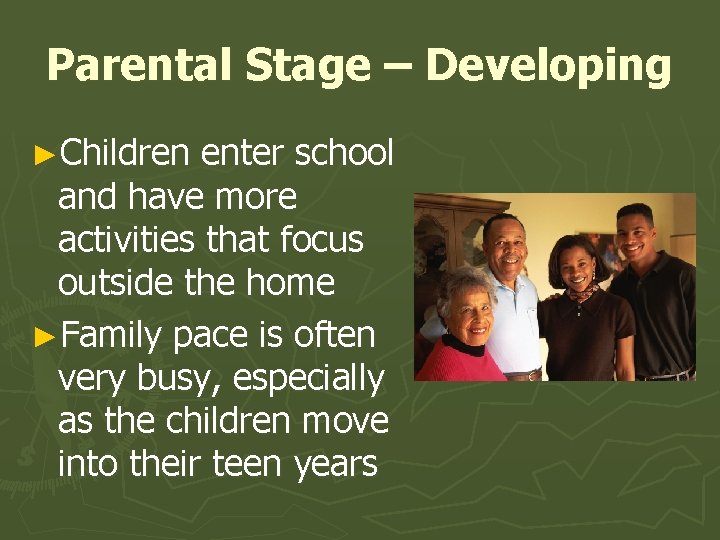 Parental Stage – Developing

►Children enter school and have more activities that focus outside the home

►Family pace is often very busy, especially as the children move into their teen years